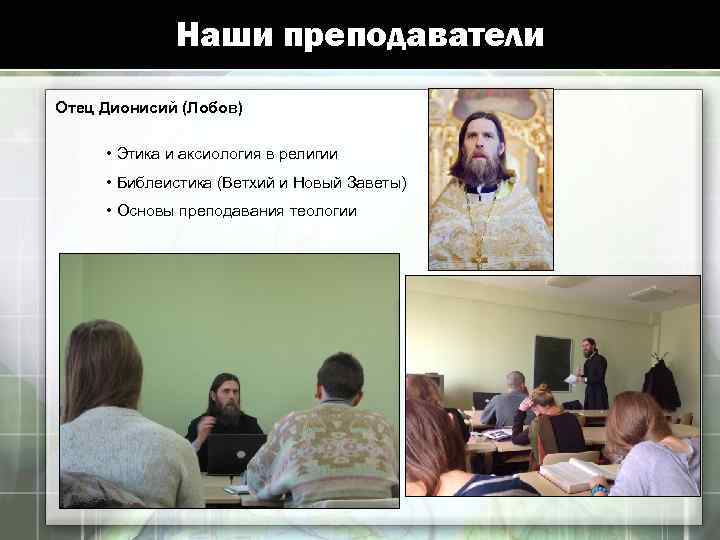 Наши преподаватели

Отец Дионисий (Лобов)

• Этика и аксиология в религии
• Библеистика (Ветхий и Новый Заветы)
• Основы преподавания теологии